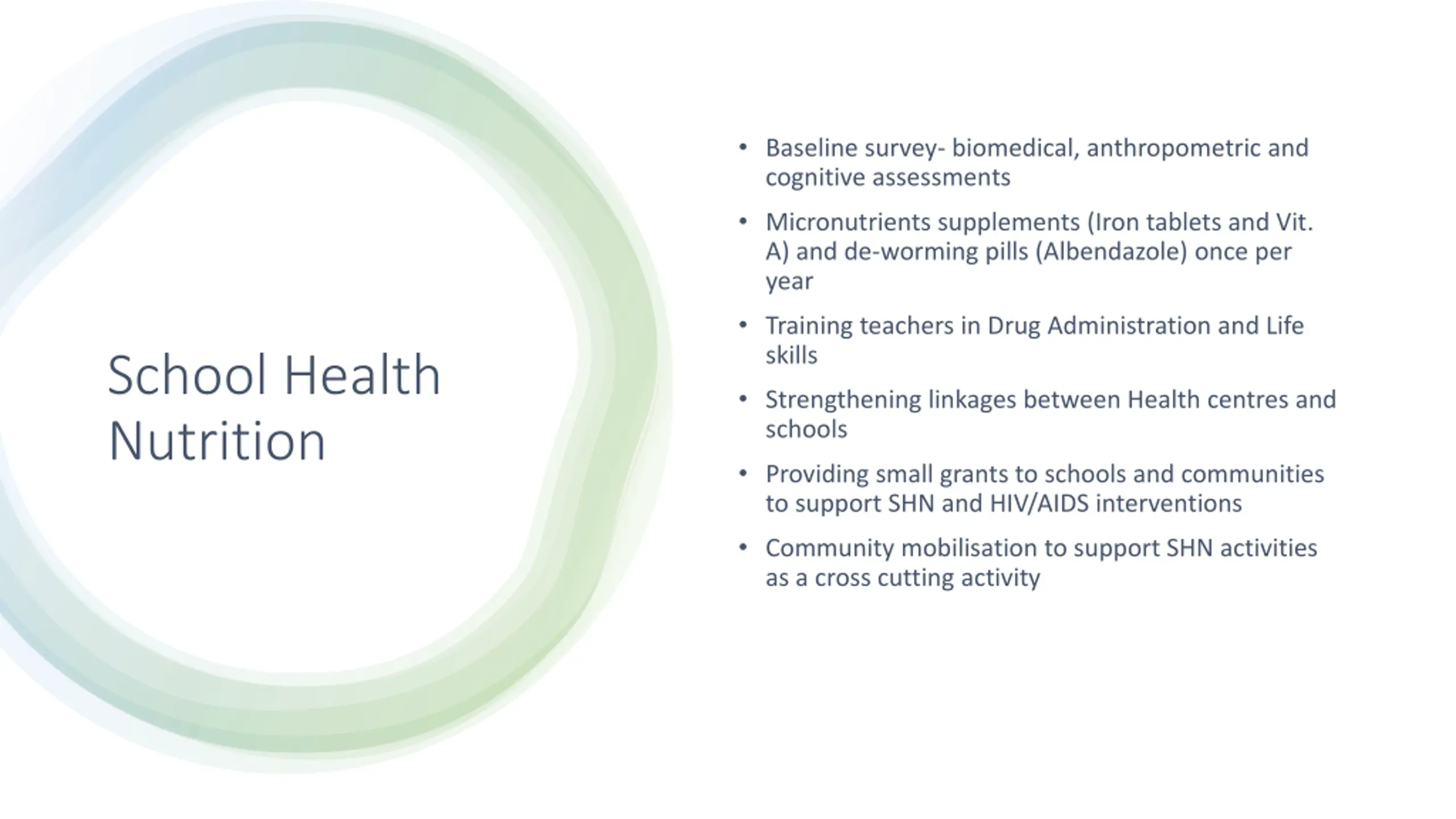 School Health Nutrition

• Baseline survey- biomedical, anthropometric and cognitive assessments
• Micronutrients supplements (Iron tablets and Vit. A) and de-worming pills (Albendazole) once per year
• Training teachers in Drug Administration and Life skills
• Strengthening linkages between Health centres and schools
• Providing small grants to schools and communities to support SHN and HIV/AIDS interventions
• Community mobilisation to support SHN activities as a cross cutting activity